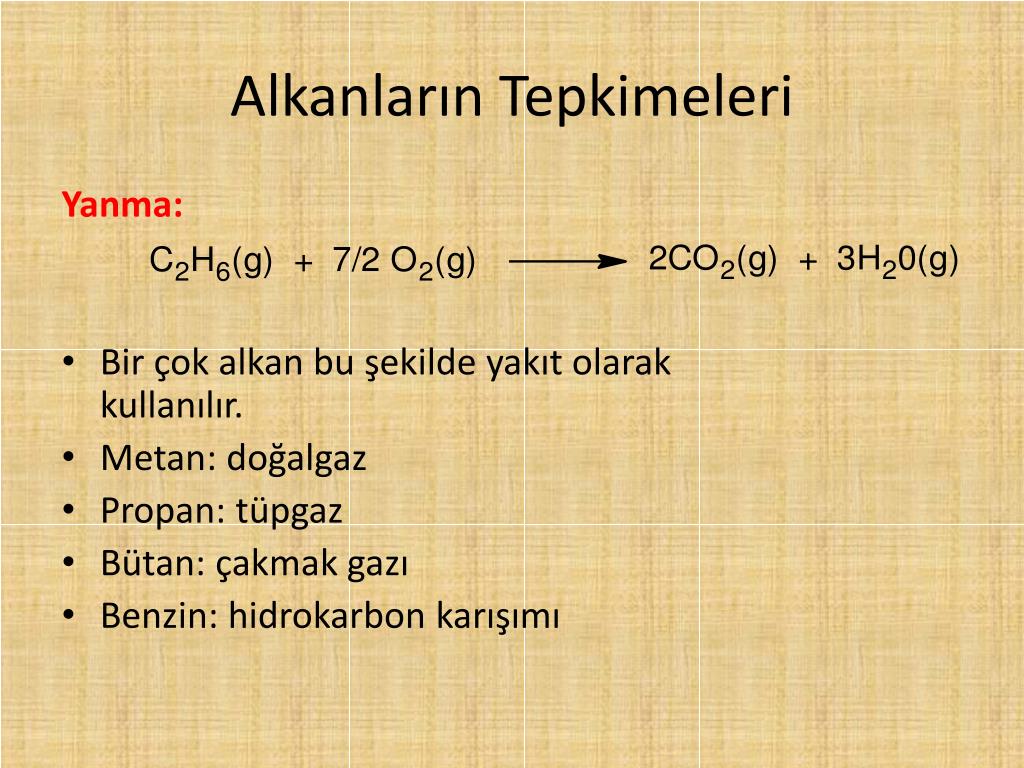 Alkanların Tepkimeleri

Yanma:

$C_2H_6(g) + 7/2\ O_2(g) \longrightarrow 2CO_2(g) + 3H_20(g)$

• Bir çok alkan bu şekilde yakıt olarak kullanılır.
• Metan: doğalgaz
• Propan: tüpgaz
• Bütan: çakmak gazı
• Benzin: hidrokarbon karışımı